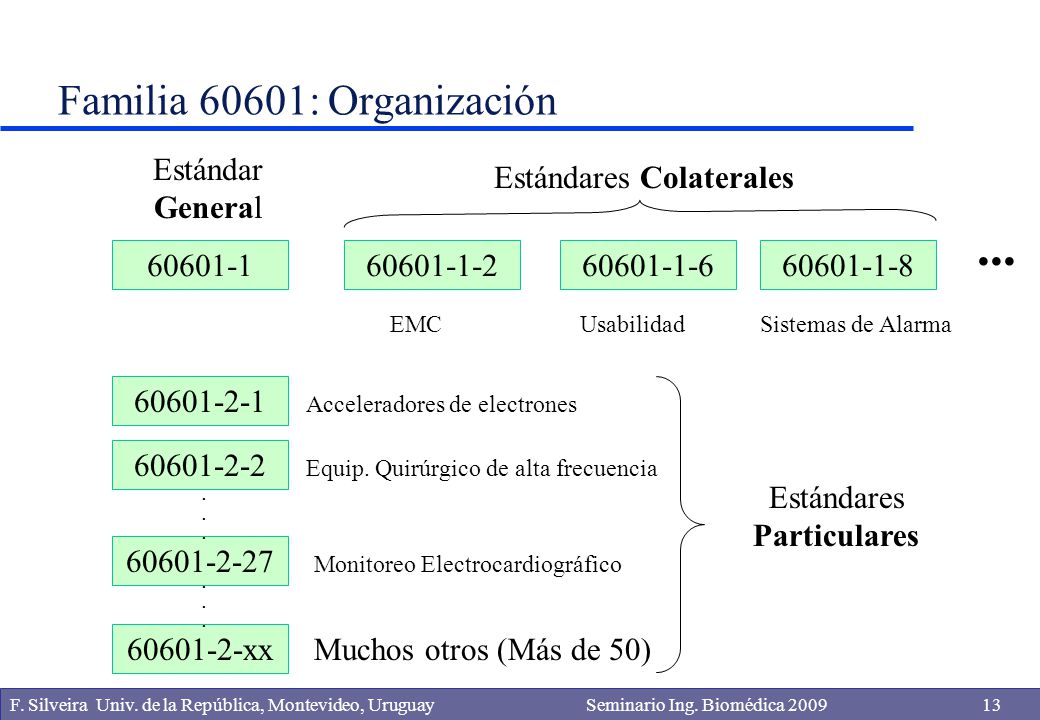 Familia 60601: Organización

Estándar General

Estándares Colaterales

60601-1

60601-1-2

60601-1-6

60601-1-8

...

EMC

Usabilidad

Sistemas de Alarma

60601-2-1 Acceleradores de electrones

60601-2-2 Equip. Quirúrgico de alta frecuencia

.
.
.

60601-2-27 Monitoreo Electrocardiográfico

.
.
.

60601-2-xx Muchos otros (Más de 50)

Estándares Particulares

F. Silveira Univ. de la República, Montevideo, Uruguay Seminario Ing. Biomédica 2009 13